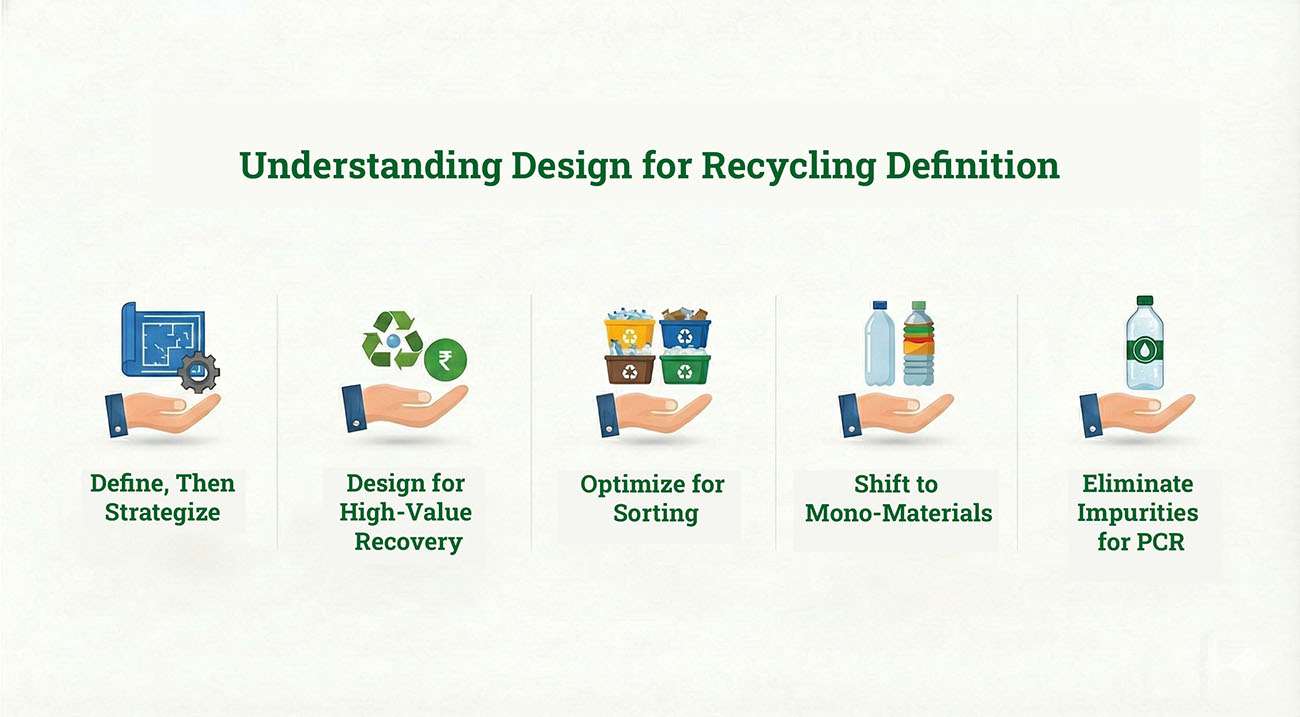 Understanding Design for Recycling Definition

₹

Define, Then Strategize

Design for High-Value Recovery

Optimize for Sorting

Shift to Mono-Materials

Eliminate Impurities for PCR